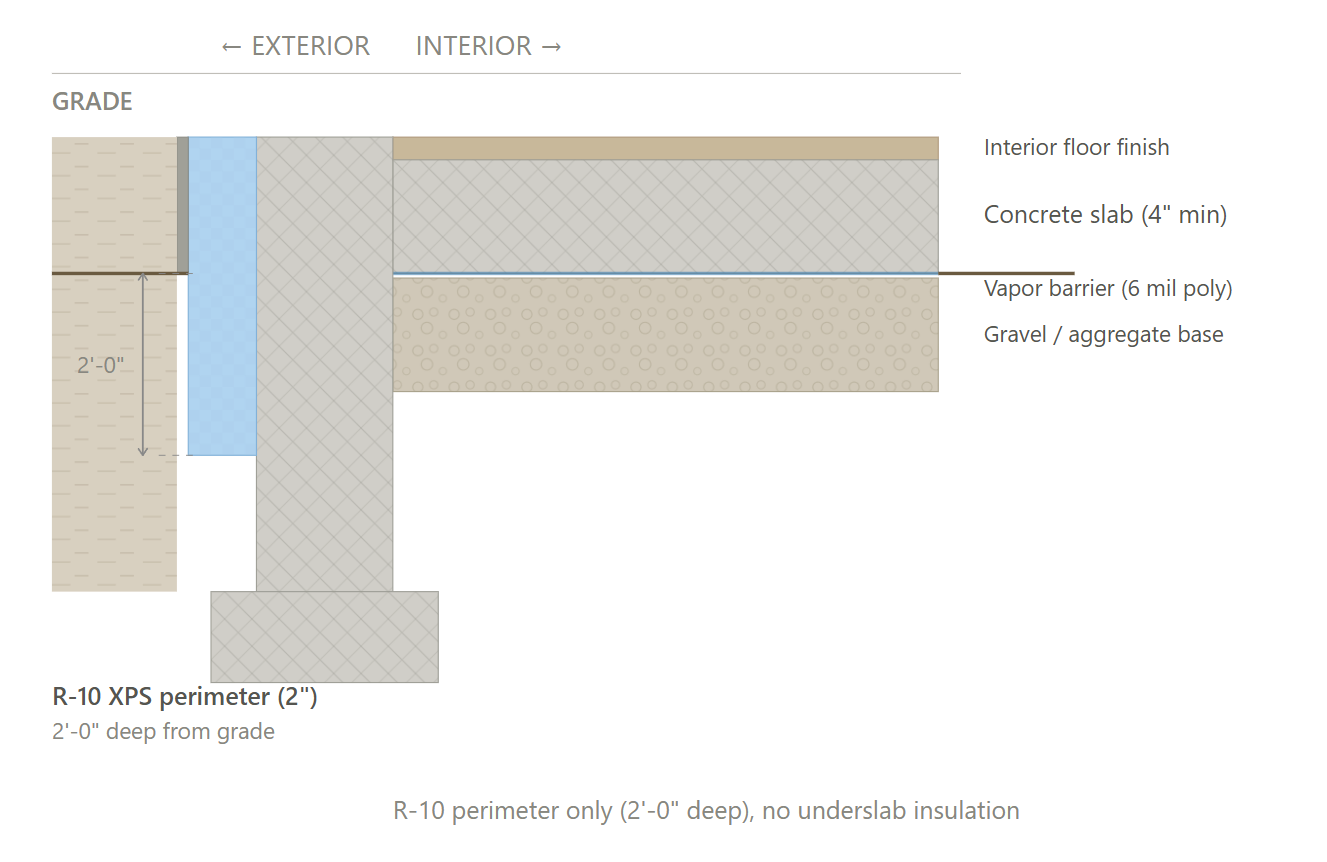 ← EXTERIOR INTERIOR →

GRADE

Interior floor finish

Concrete slab (4" min)

Vapor barrier (6 mil poly)

Gravel / aggregate base

2'-0"

R-10 XPS perimeter (2")
2'-0" deep from grade

R-10 perimeter only (2'-0" deep), no underslab insulation